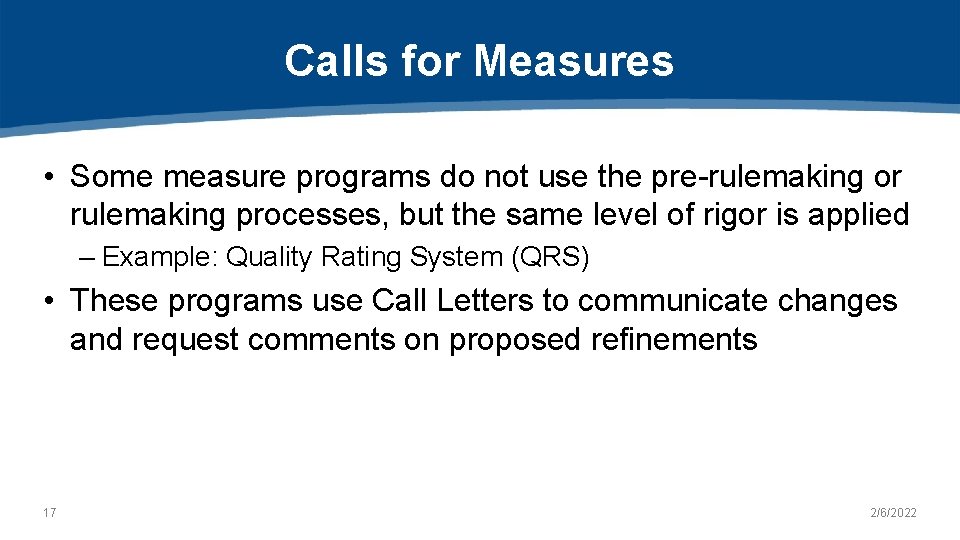 Calls for Measures

• Some measure programs do not use the pre-rulemaking or rulemaking processes, but the same level of rigor is applied

– Example: Quality Rating System (QRS)

• These programs use Call Letters to communicate changes and request comments on proposed refinements

17

2/6/2022